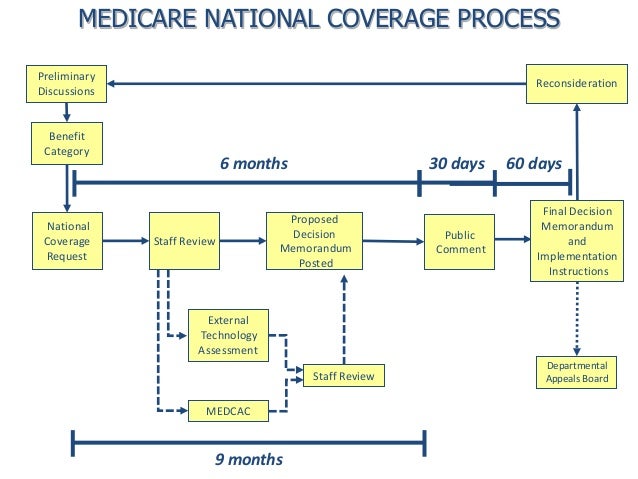 MEDICARE NATIONAL COVERAGE PROCESS

Preliminary Discussions

Reconsideration

Benefit Category

6 months

30 days

60 days

National Coverage Request

Staff Review

Proposed Decision Memorandum Posted

Public Comment

Final Decision Memorandum and Implementation Instructions

External Technology Assessment

Staff Review

MEDCAC

Departmental Appeals Board

9 months